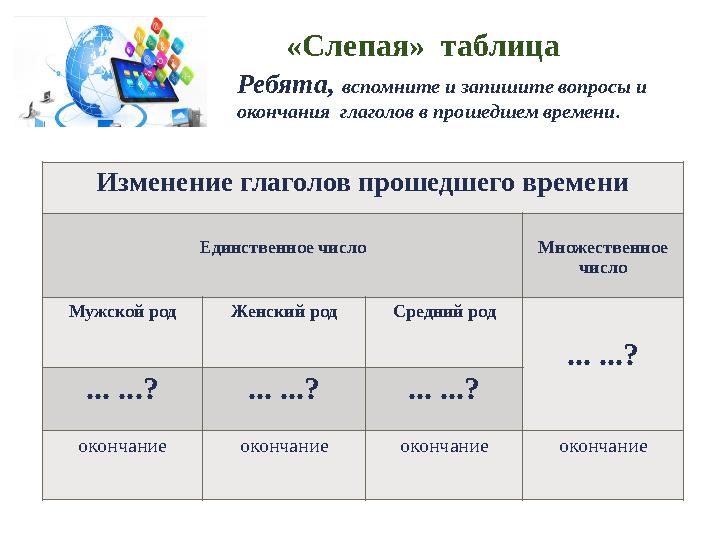 «Слепая» таблица

Ребята, вспомните и запишите вопросы и окончания глаголов в прошедшем времени.

| Изменение глаголов прошедшего времени | | | |
|---|---|---|---|
| Единственное число | | | Множественное число |
| Мужской род | Женский род | Средний род | ... ...? |
| ... ...? | ... ...? | ... ...? | |
| окончание | окончание | окончание | окончание |